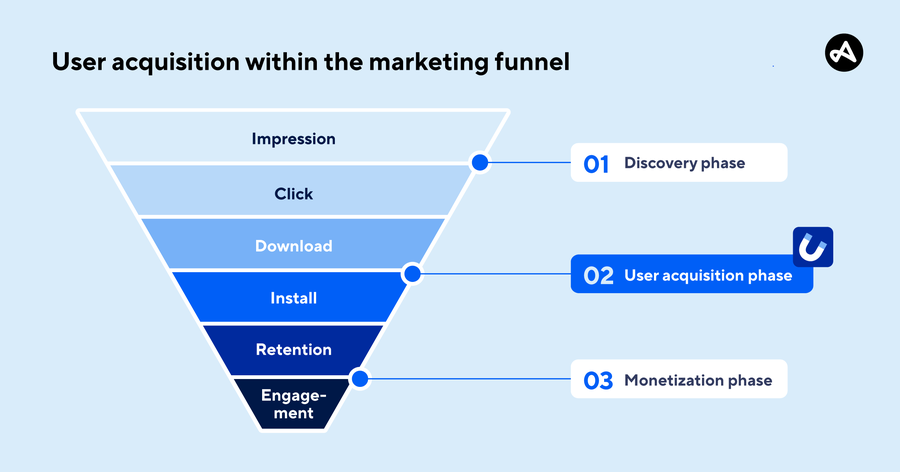 User acquisition within the marketing funnel

Impression

Click

Download

Install

Retention

Engagement

01 Discovery phase

02 User acquisition phase

03 Monetization phase